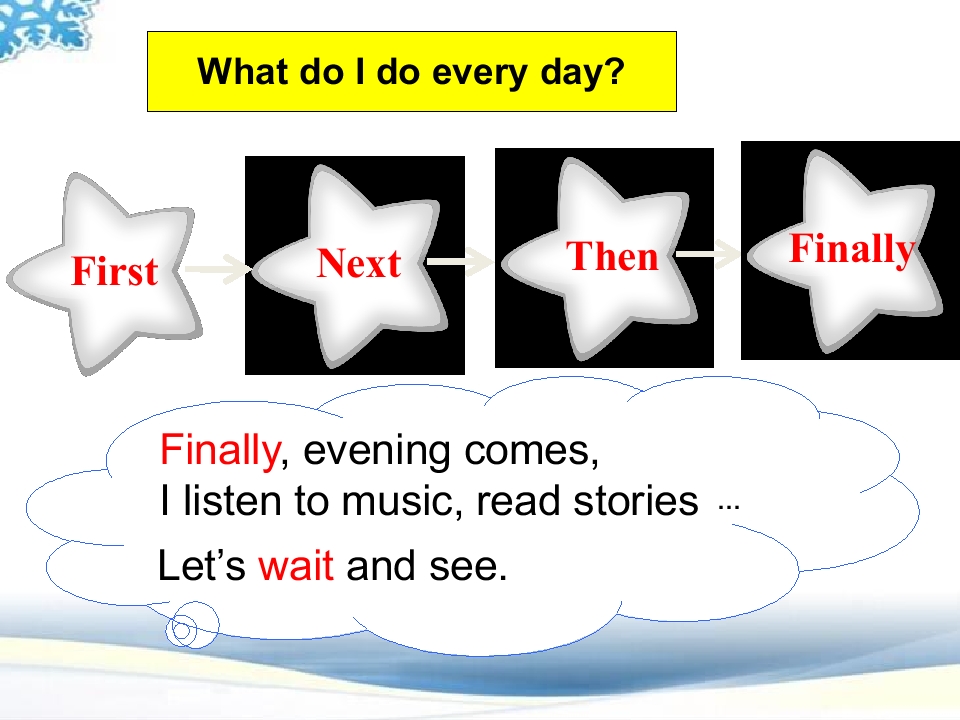 What do I do every day?

First

Next

Then

Finally

Finally, evening comes,
I listen to music, read stories ...

Let's wait and see.